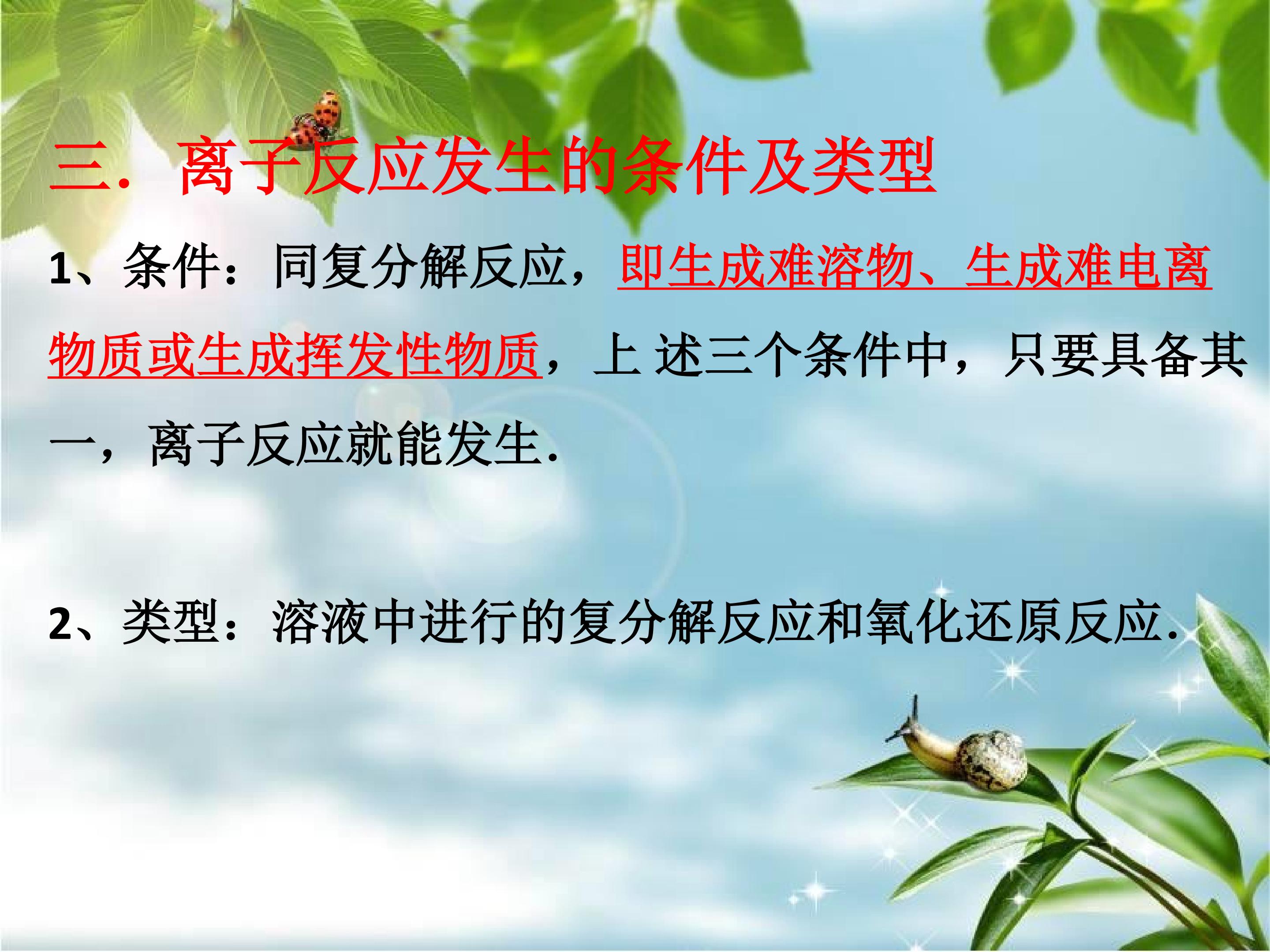 三．离子反应发生的条件及类型

1、条件：同复分解反应，即生成难溶物、生成难电离物质或生成挥发性物质，上 述三个条件中，只要具备其一，离子反应就能发生.

2、类型：溶液中进行的复分解反应和氧化还原反应.